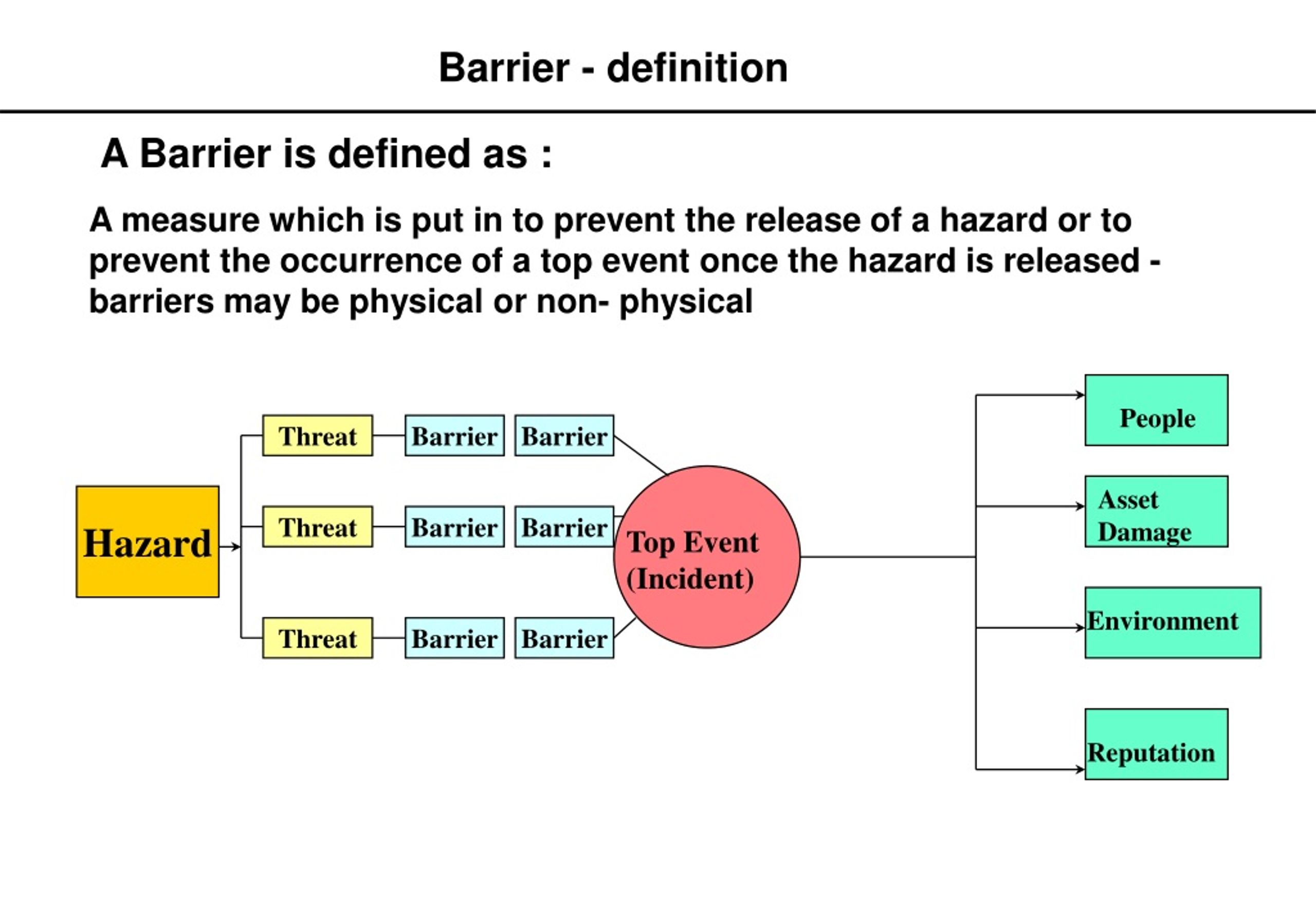 Barrier - definition

A Barrier is defined as :

A measure which is put in to prevent the release of a hazard or to prevent the occurrence of a top event once the hazard is released - barriers may be physical or non- physical

Hazard

Threat
Barrier
Barrier

Threat
Barrier
Barrier

Threat
Barrier
Barrier

Top Event (Incident)

People

Asset Damage

Environment

Reputation